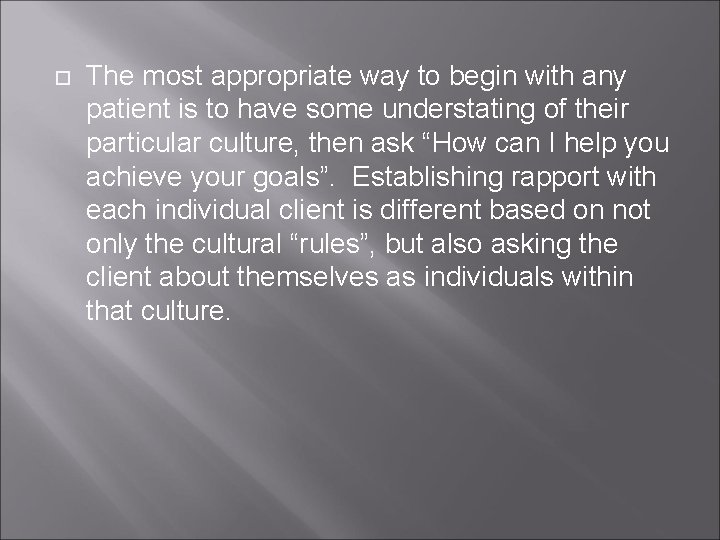 The most appropriate way to begin with any patient is to have some understating of their particular culture, then ask “How can I help you achieve your goals”. Establishing rapport with each individual client is different based on not only the cultural “rules”, but also asking the client about themselves as individuals within that culture.